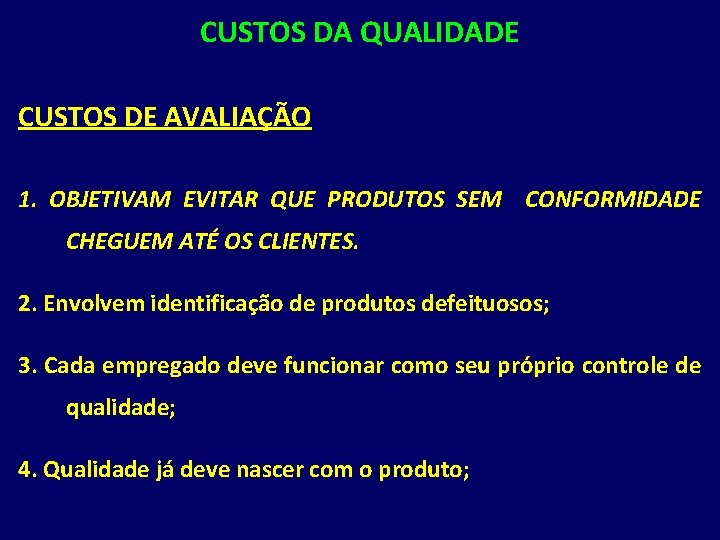 CUSTOS DA QUALIDADE

CUSTOS DE AVALIAÇÃO

1. OBJETIVAM EVITAR QUE PRODUTOS SEM CONFORMIDADE CHEGUEM ATÉ OS CLIENTES.

2. Envolvem identificação de produtos defeituosos;

3. Cada empregado deve funcionar como seu próprio controle de qualidade;

4. Qualidade já deve nascer com o produto;